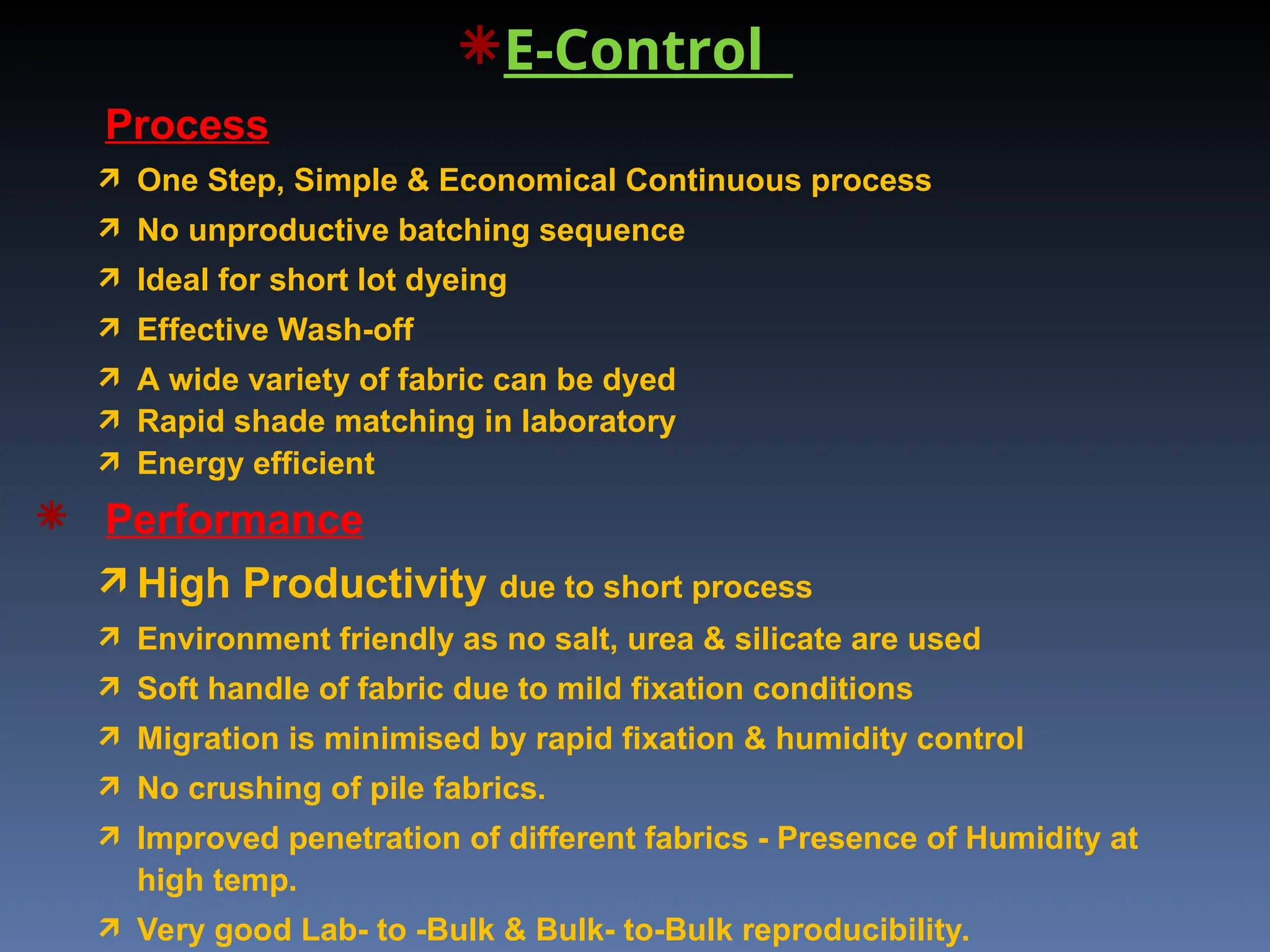 E-Control

Process

One Step, Simple & Economical Continuous process

No unproductive batching sequence

Ideal for short lot dyeing

Effective Wash-off

A wide variety of fabric can be dyed

Rapid shade matching in laboratory

Energy efficient

Performance

High Productivity due to short process

Environment friendly as no salt, urea & silicate are used

Soft handle of fabric due to mild fixation conditions

Migration is minimised by rapid fixation & humidity control

No crushing of pile fabrics.

Improved penetration of different fabrics - Presence of Humidity at high temp.

Very good Lab- to -Bulk & Bulk- to-Bulk reproducibility.